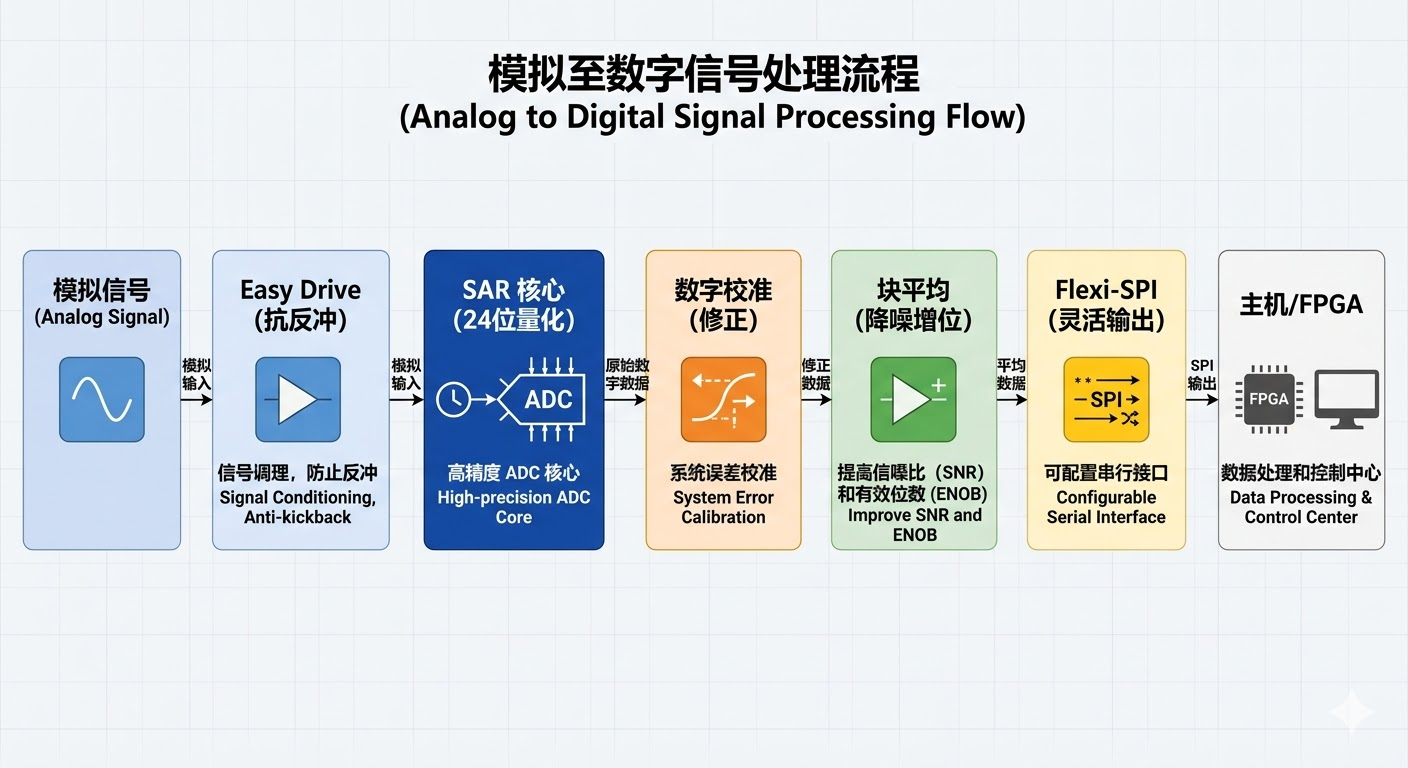 模拟至数字信号处理流程
(Analog to Digital Signal Processing Flow)

模拟信号
(Analog Signal)

模拟输入

Easy Drive
(抗反冲)

信号调理，防止反冲
Signal Conditioning, Anti-kickback

模拟输入

SAR 核心
(24位量化)

ADC

高精度 ADC 核心
High-precision ADC Core

原始数字数据

数字校准
(修正)

系统误差校准
System Error Calibration

修正数据

块平均
(降噪增位)

提高信噪比（SNR）和有效位数 (ENOB)
Improve SNR and ENOB

平均数据

Flexi-SPI
(灵活输出)

SPI

可配置串行接口
Configurable Serial Interface

SPI 输出

主机/FPGA

FPGA

数据处理和控制中心
Data Processing & Control Center